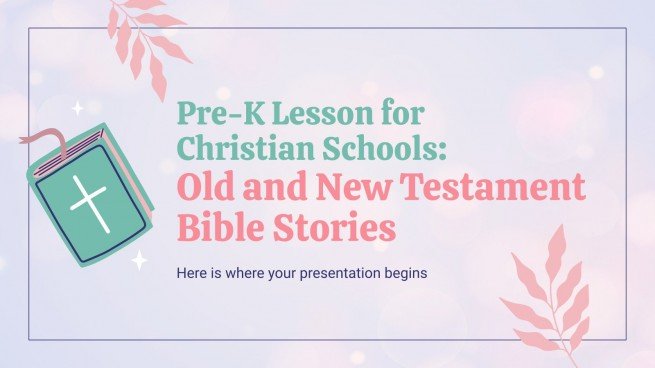 Pre-K Lesson for Christian Schools: Old and New Testament Bible Stories

Here is where your presentation begins